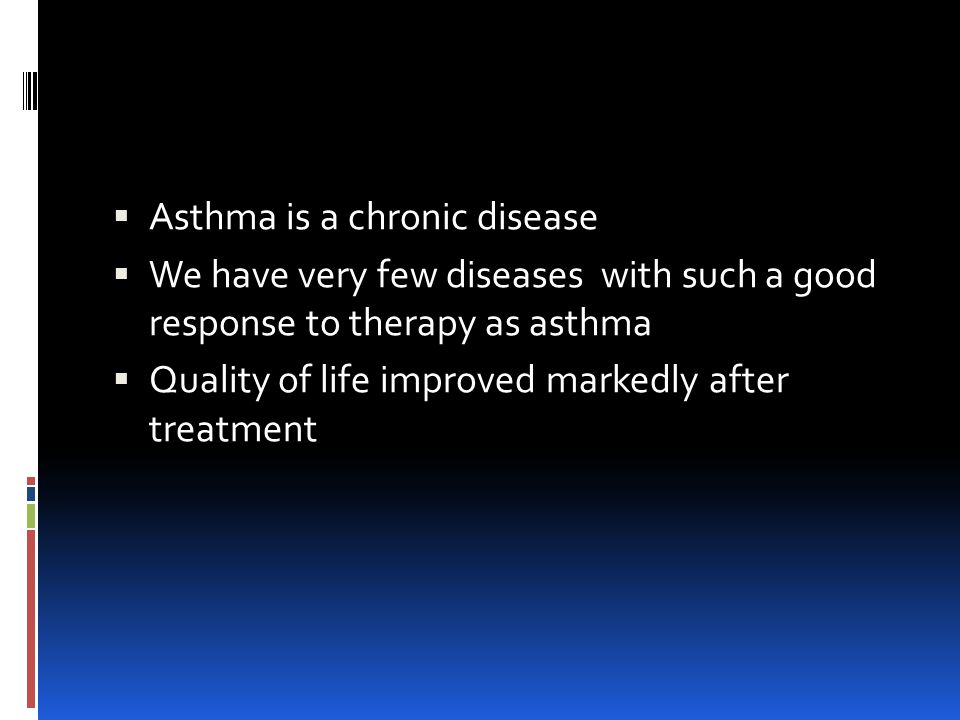 ▪ Asthma is a chronic disease

▪ We have very few diseases  with such a good response to therapy as asthma

▪ Quality of life improved markedly after treatment